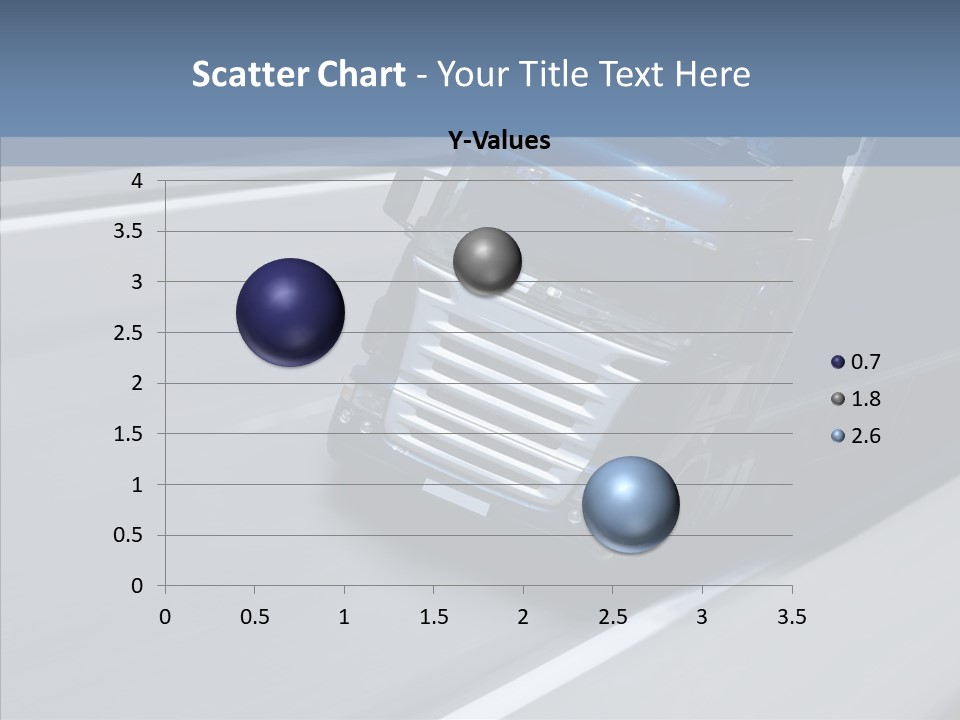 Scatter Chart - Your Title Text Here

Y-Values

4
3.5
3
2.5
2
1.5
1
0.5
0

0 0.5 1 1.5 2 2.5 3 3.5

0.7
1.8
2.6